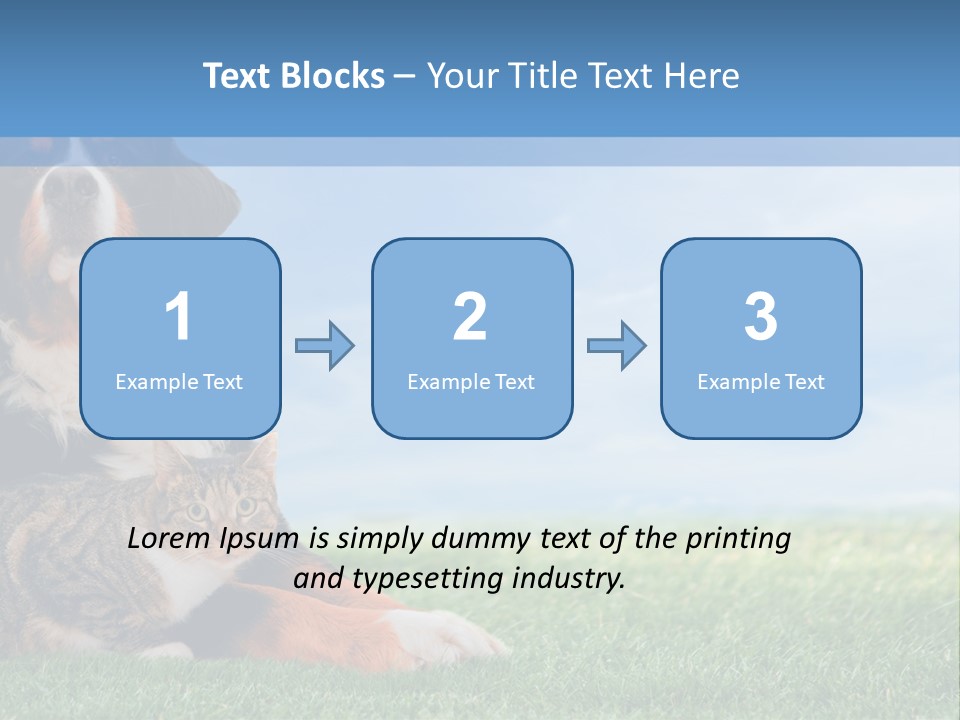 Text Blocks – Your Title Text Here

1
Example Text

2
Example Text

3
Example Text

Lorem Ipsum is simply dummy text of the printing and typesetting industry.